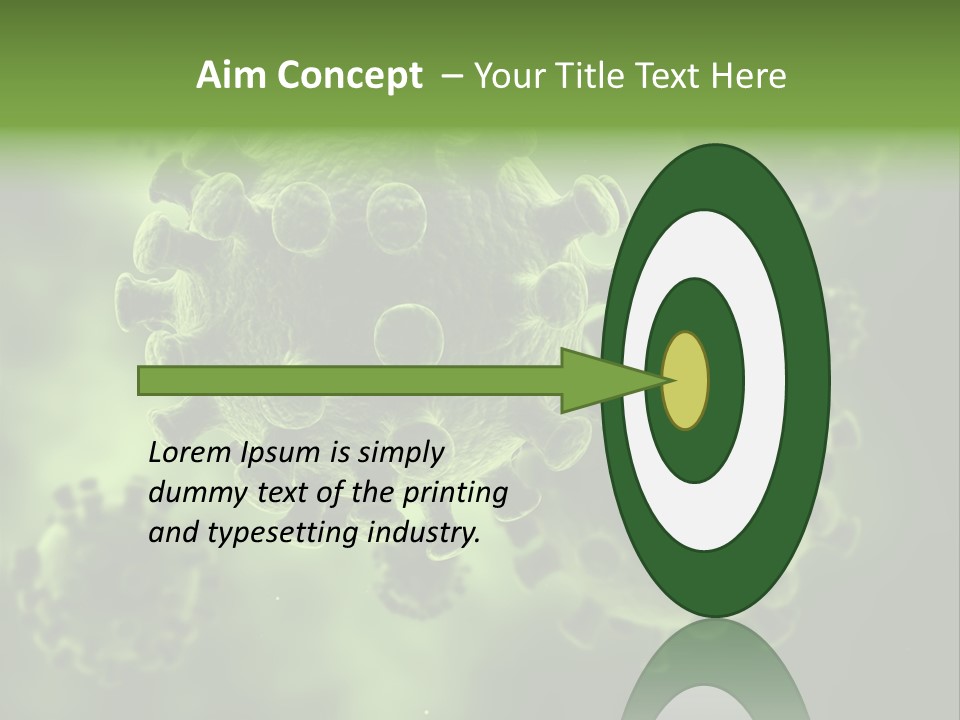 Aim Concept – Your Title Text Here

Lorem Ipsum is simply dummy text of the printing and typesetting industry.